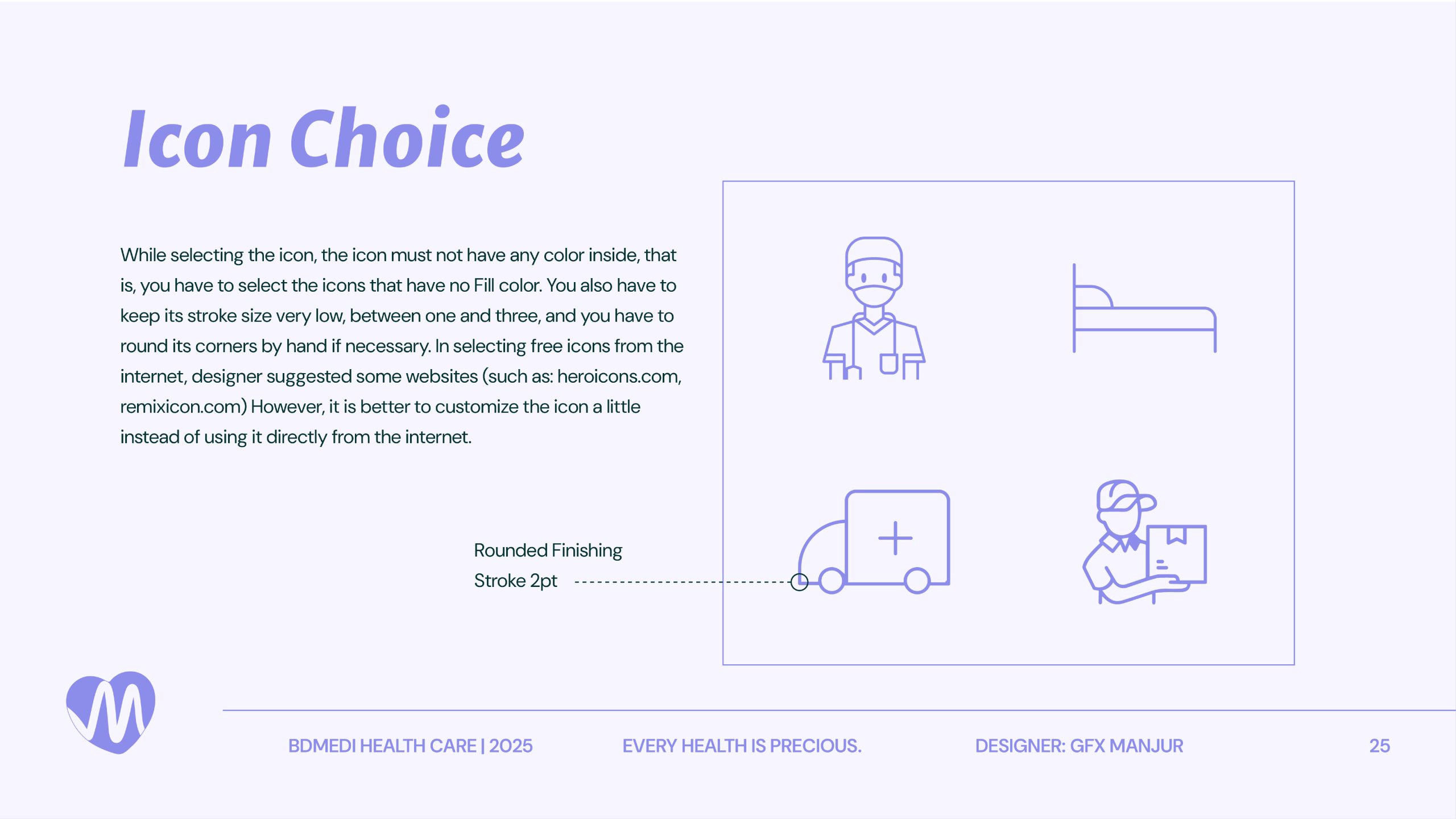 Icon Choice

While selecting the icon, the icon must not have any color inside, that is, you have to select the icons that have no Fill color. You also have to keep its stroke size very low, between one and three, and you have to round its corners by hand if necessary. In selecting free icons from the internet, designer suggested some websites (such as: heroicons.com, remixicon.com) However, it is better to customize the icon a little instead of using it directly from the internet.

Rounded Finishing
Stroke 2pt

BDMEDI HEALTH CARE | 2025

EVERY HEALTH IS PRECIOUS.

DESIGNER: GFX MANJUR

25